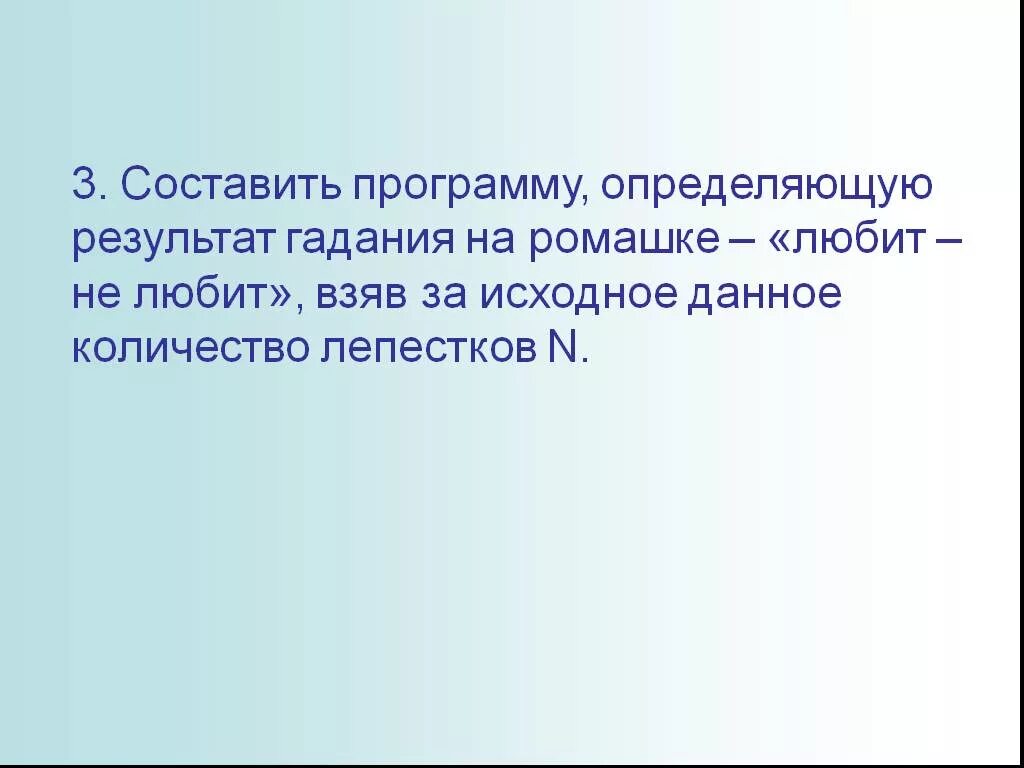 3. Составить программу, определяющую результат гадания на ромашке – «любит – не любит», взяв за исходное данное количество лепестков N.